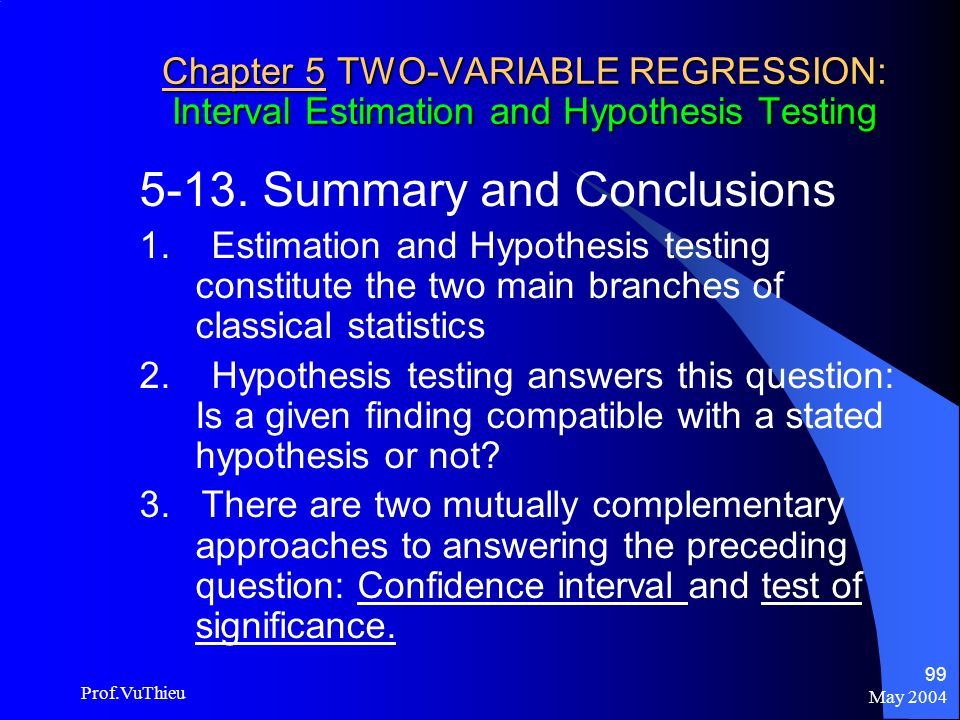 Chapter 5 TWO-VARIABLE REGRESSION: Interval Estimation and Hypothesis Testing

5-13. Summary and Conclusions

1. Estimation and Hypothesis testing constitute the two main branches of classical statistics

2. Hypothesis testing answers this question: Is a given finding compatible with a stated hypothesis or not?

3. There are two mutually complementary approaches to answering the preceding question: Confidence interval and test of significance.

Prof.VuThieu

99
May 2004